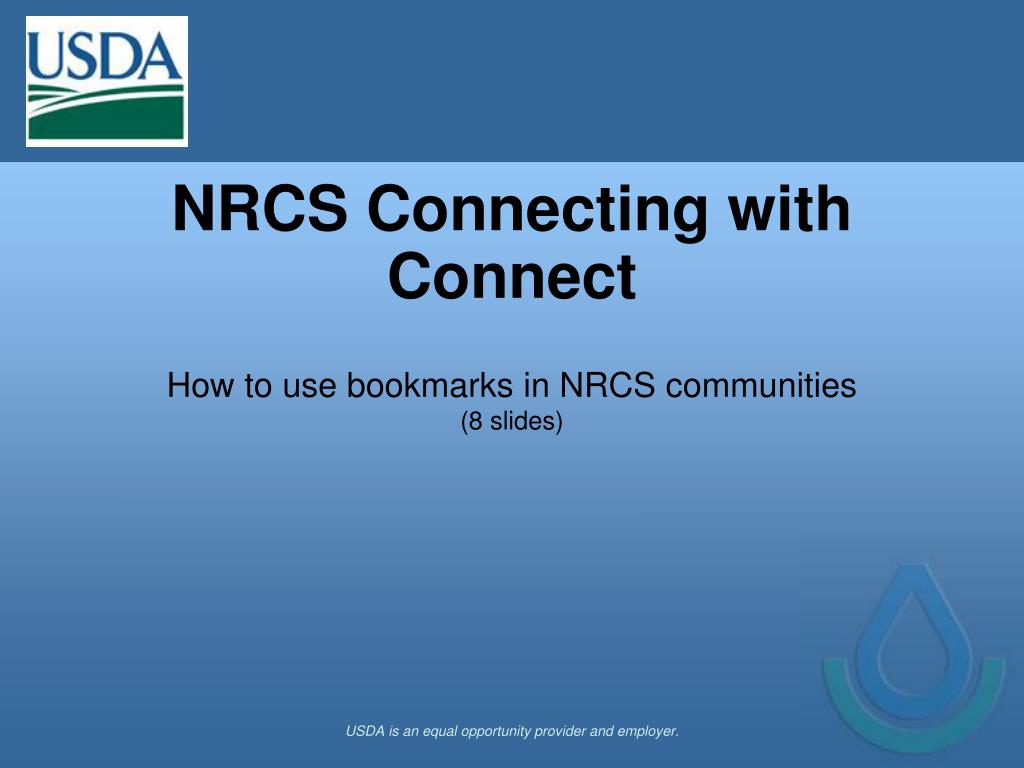 USDA

NRCS Connecting with Connect

How to use bookmarks in NRCS communities
(8 slides)

USDA is an equal opportunity provider and employer.